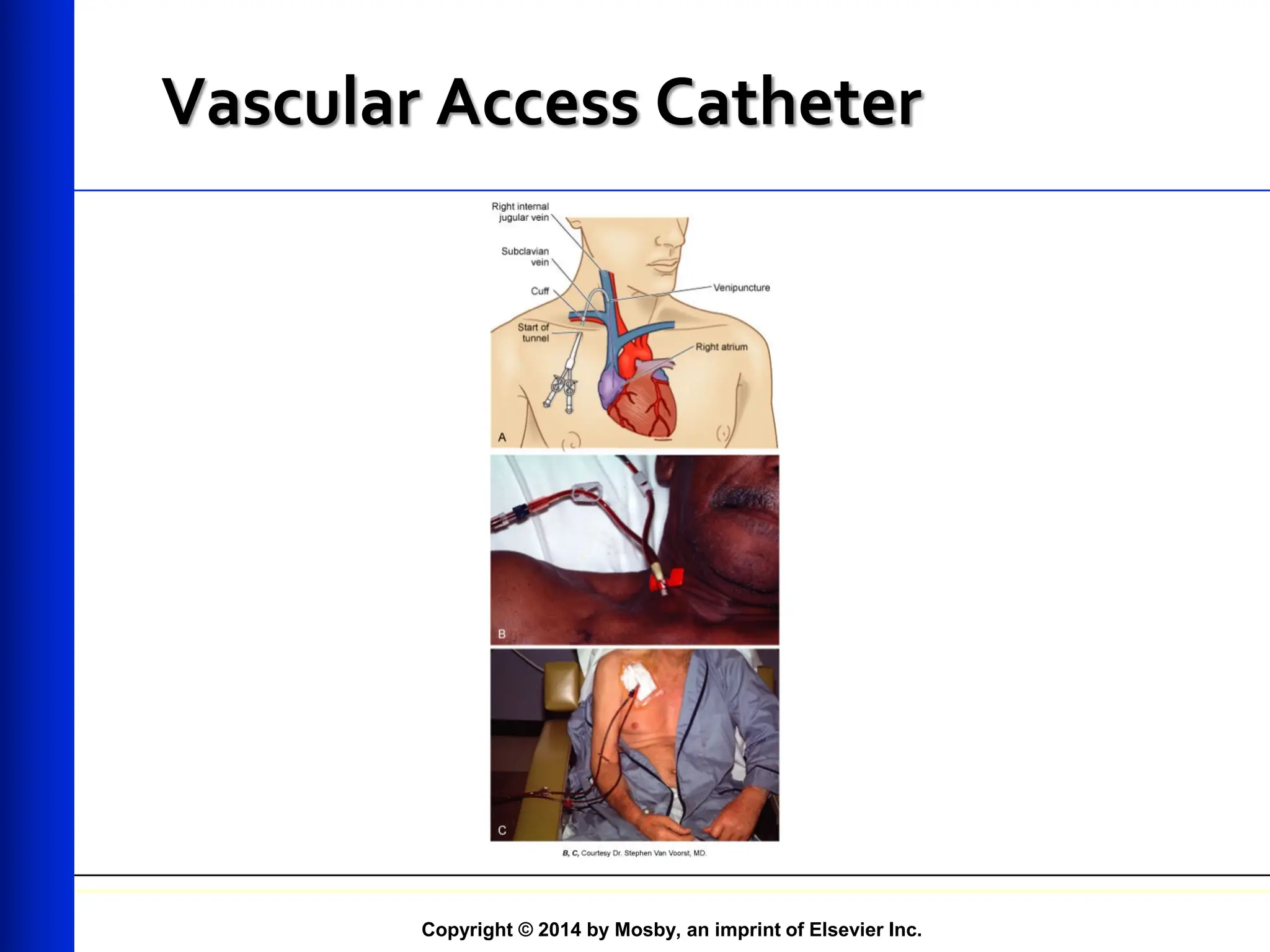 Vascular Access Catheter

Right internal jugular vein

Subclavian vein

Cuff

Start of tunnel

Venipuncture

Right atrium

A

B

C

B, C, Courtesy Dr. Stephen Van Voorst, MD.

Copyright © 2014 by Mosby, an imprint of Elsevier Inc.